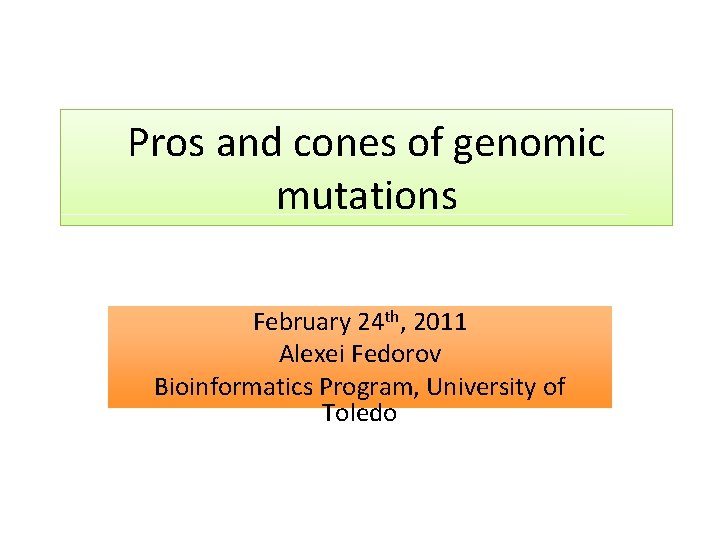 Pros and cones of genomic mutations

February 24$^{th}$, 2011
Alexei Fedorov
Bioinformatics Program, University of Toledo